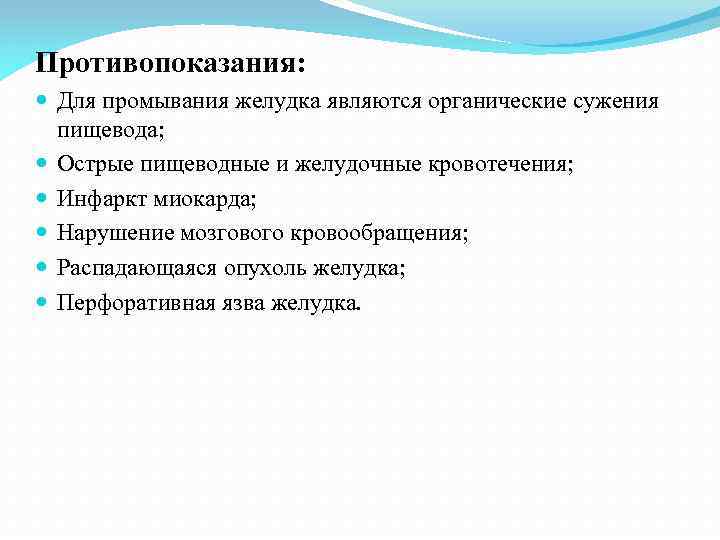 Противопоказания:

- Для промывания желудка являются органические сужения пищевода;
- Острые пищеводные и желудочные кровотечения;
- Инфаркт миокарда;
- Нарушение мозгового кровообращения;
- Распадающаяся опухоль желудка;
- Перфоративная язва желудка.